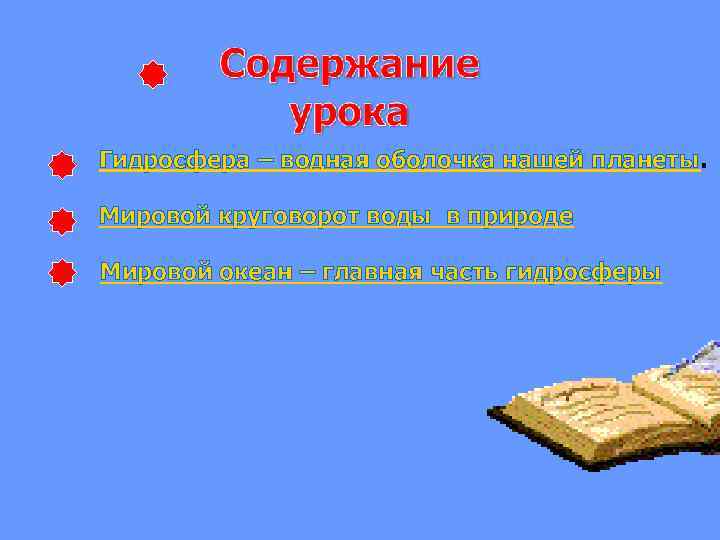 Содержание урока

Гидросфера – водная оболочка нашей планеты.

Мировой круговорот воды в природе

Мировой океан – главная часть гидросферы